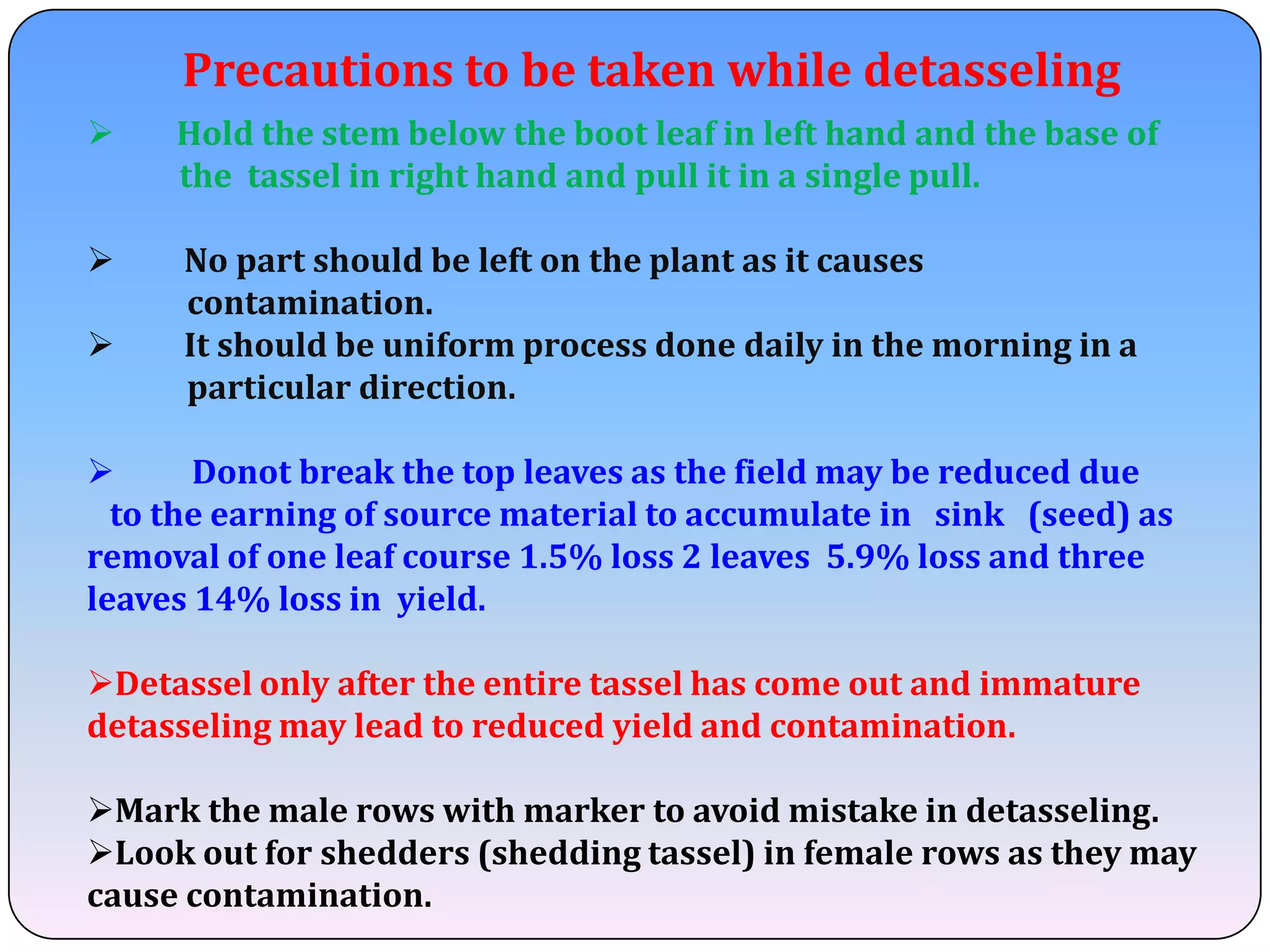 Precautions to be taken while detasseling

➢ Hold the stem below the boot leaf in left hand and the base of the tassel in right hand and pull it in a single pull.

➢ No part should be left on the plant as it causes contamination.
➢ It should be uniform process done daily in the morning in a particular direction.

➢ Donot break the top leaves as the field may be reduced due to the earning of source material to accumulate in sink (seed) as removal of one leaf course 1.5% loss 2 leaves 5.9% loss and three leaves 14% loss in yield.

➢Detassel only after the entire tassel has come out and immature detasseling may lead to reduced yield and contamination.

➢Mark the male rows with marker to avoid mistake in detasseling.
➢Look out for shedders (shedding tassel) in female rows as they may cause contamination.